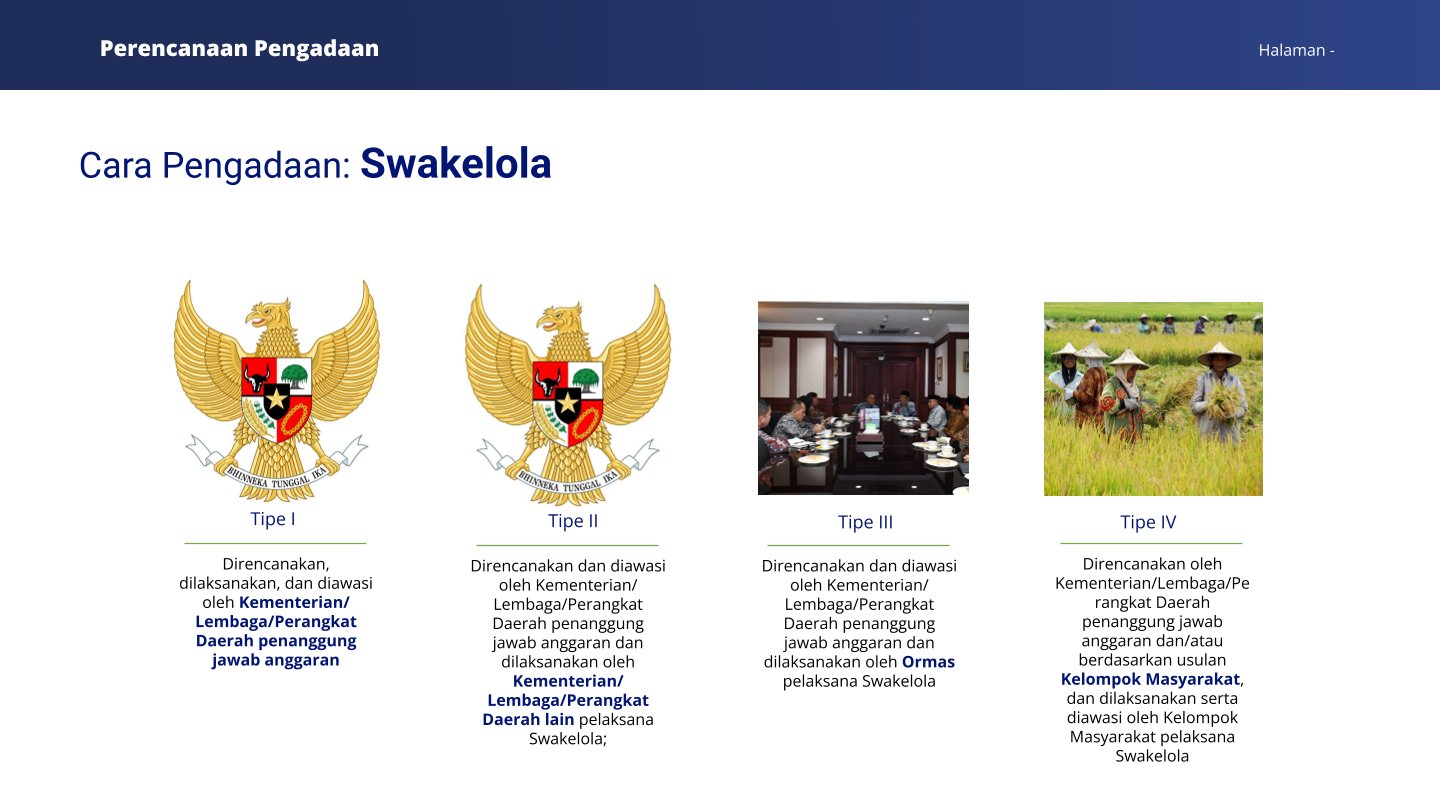 Perencanaan Pengadaan

Halaman -

Cara Pengadaan: Swakelola

BHINNEKA TUNGGAL IKA

Tipe I

Direncanakan, dilaksanakan, dan diawasi oleh Kementerian/ Lembaga/Perangkat Daerah penanggung jawab anggaran

BHINNEKA TUNGGAL IKA

Tipe II

Direncanakan dan diawasi oleh Kementerian/ Lembaga/Perangkat Daerah penanggung jawab anggaran dan dilaksanakan oleh Kementerian/ Lembaga/Perangkat Daerah lain pelaksana Swakelola;

Tipe III

Direncanakan dan diawasi oleh Kementerian/ Lembaga/Perangkat Daerah penanggung jawab anggaran dan dilaksanakan oleh Ormas pelaksana Swakelola

Tipe IV

Direncanakan oleh Kementerian/Lembaga/Perangkat Daerah penanggung jawab anggaran dan/atau berdasarkan usulan Kelompok Masyarakat, dan dilaksanakan serta diawasi oleh Kelompok Masyarakat pelaksana Swakelola